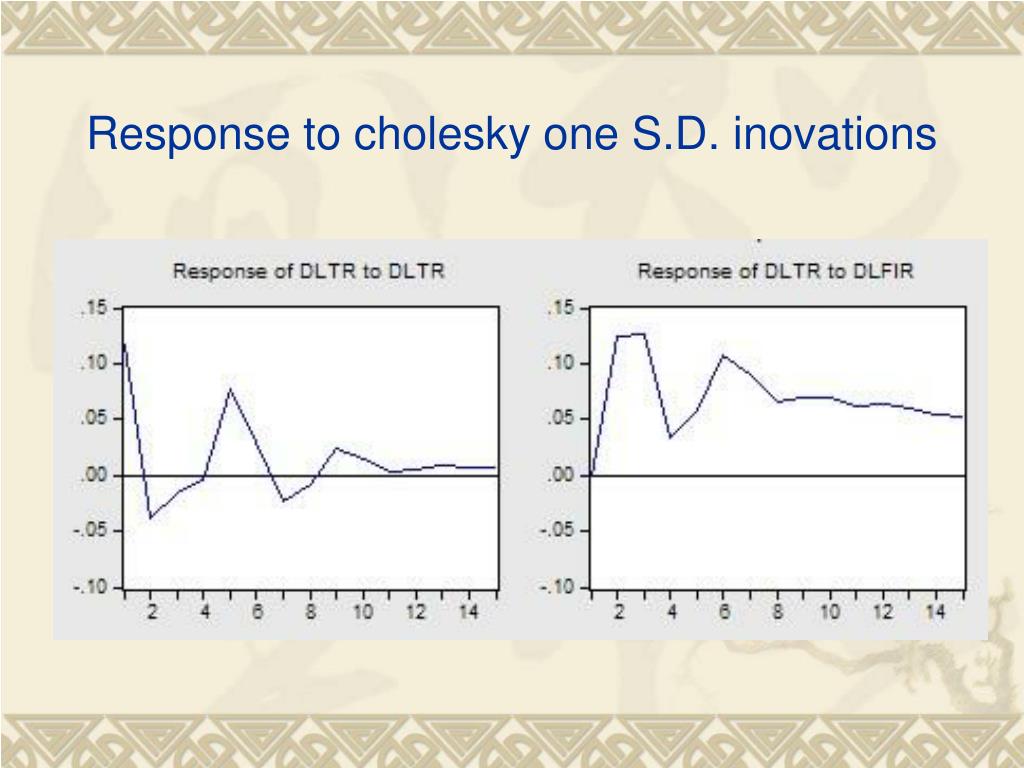 Response to cholesky one S.D. inovations

Response of DLTR to DLTR

.15
.10
.05
.00
-.05
-.10

2 4 6 8 10 12 14

Response of DLTR to DLFIR

.15
.10
.05
.00
-.05
-.10

2 4 6 8 10 12 14